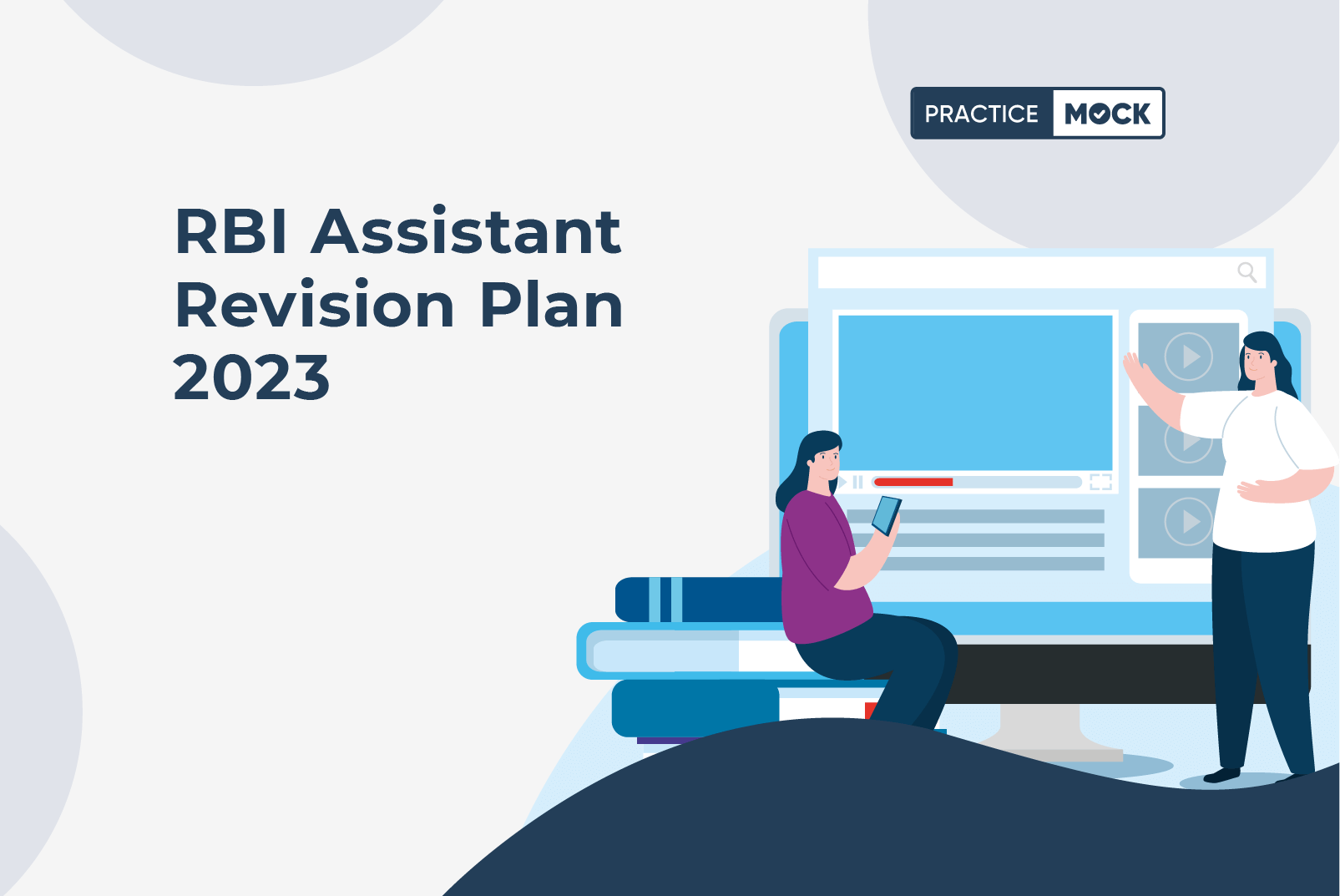 PRACTICE MOCK

RBI Assistant Revision Plan 2023